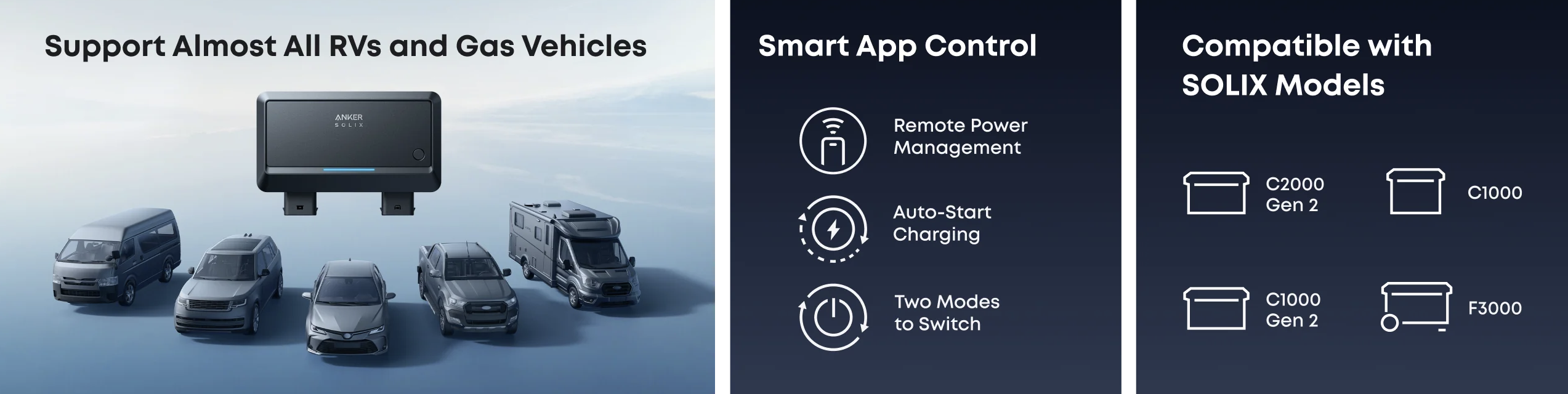 Support Almost All RVs and Gas Vehicles

ANKER
SOLIX

Smart App Control

Remote Power Management

Auto-Start Charging

Two Modes to Switch

Compatible with SOLIX Models

C2000 Gen 2

C1000

C1000 Gen 2

F3000